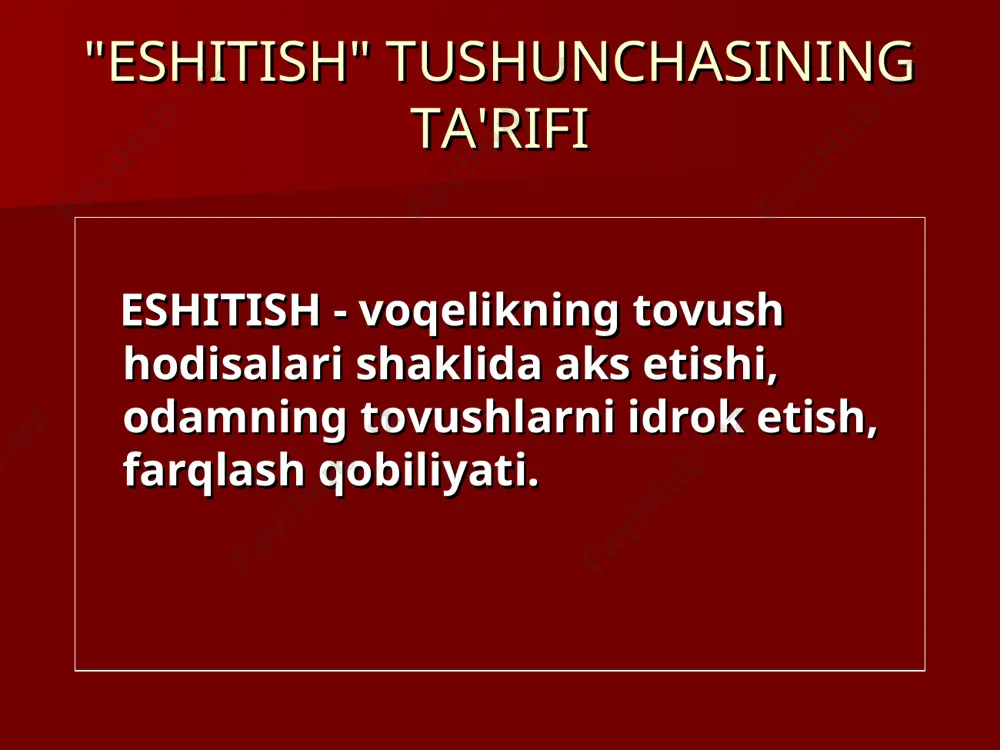 "ESHITISH" TUSHUNCHASINING TA'RIFI

ESHITISH - voqelikning tovush hodisalari shaklida aks etishi, odamning tovushlarni idrok etish, farqlash qobiliyati.